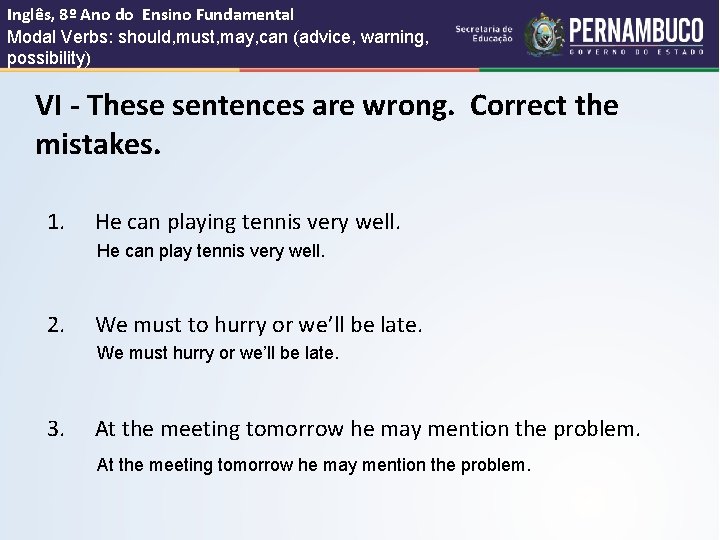 Inglês, 8º Ano do Ensino Fundamental
Modal Verbs: should,must,may,can (advice, warning, possibility)

Secretaria de Educação
PERNAMBUCO
GOVERNO DO ESTADO

VI - These sentences are wrong. Correct the mistakes.

1. He can playing tennis very well.
He can play tennis very well.

2. We must to hurry or we'll be late.
We must hurry or we'll be late.

3. At the meeting tomorrow he may mention the problem.
At the meeting tomorrow he may mention the problem.